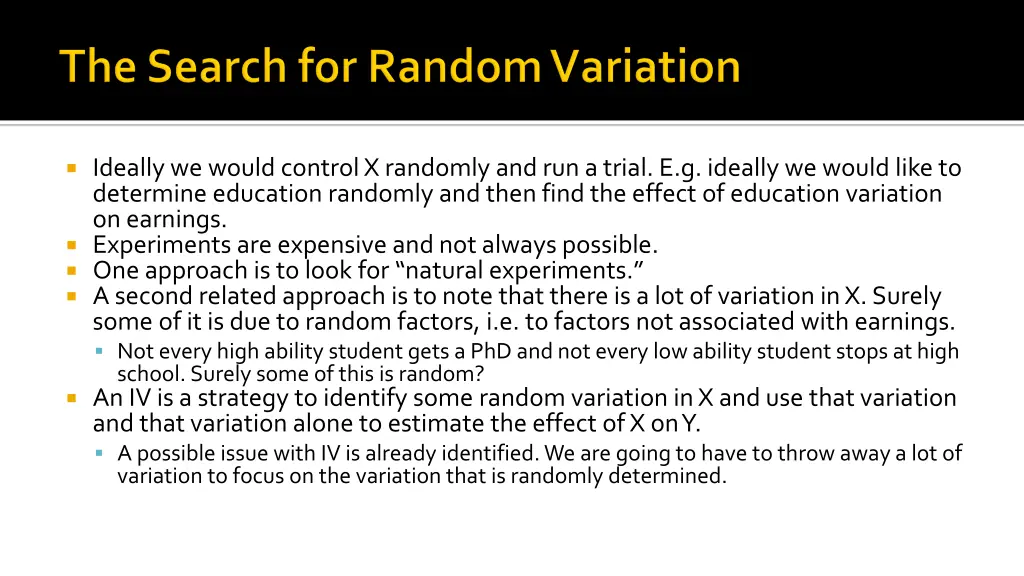 The Search for Random Variation

Ideally we would control X randomly and run a trial. E.g. ideally we would like to determine education randomly and then find the effect of education variation on earnings.
Experiments are expensive and not always possible.
One approach is to look for “natural experiments.”
A second related approach is to note that there is a lot of variation in X. Surely some of it is due to random factors, i.e. to factors not associated with earnings.
Not every high ability student gets a PhD and not every low ability student stops at high school. Surely some of this is random?
An IV is a strategy to identify some random variation in X and use that variation and that variation alone to estimate the effect of X on Y.
A possible issue with IV is already identified. We are going to have to throw away a lot of variation to focus on the variation that is randomly determined.